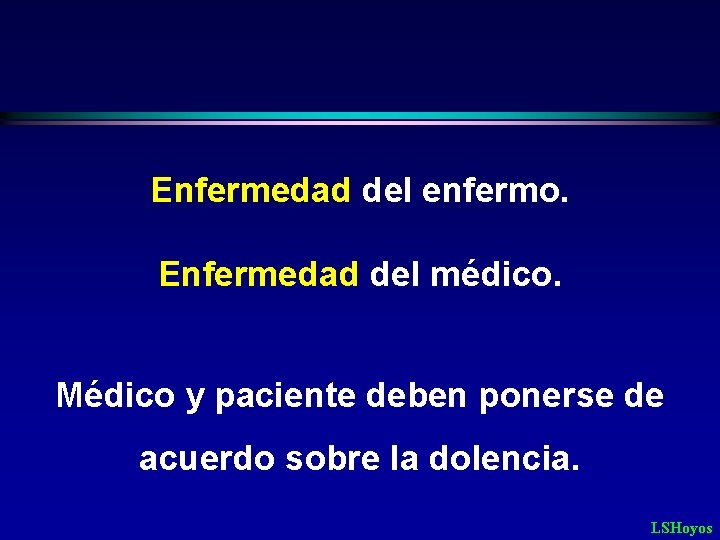 Enfermedad del enfermo.

Enfermedad del médico.

Médico y paciente deben ponerse de acuerdo sobre la dolencia.

LSHoyos